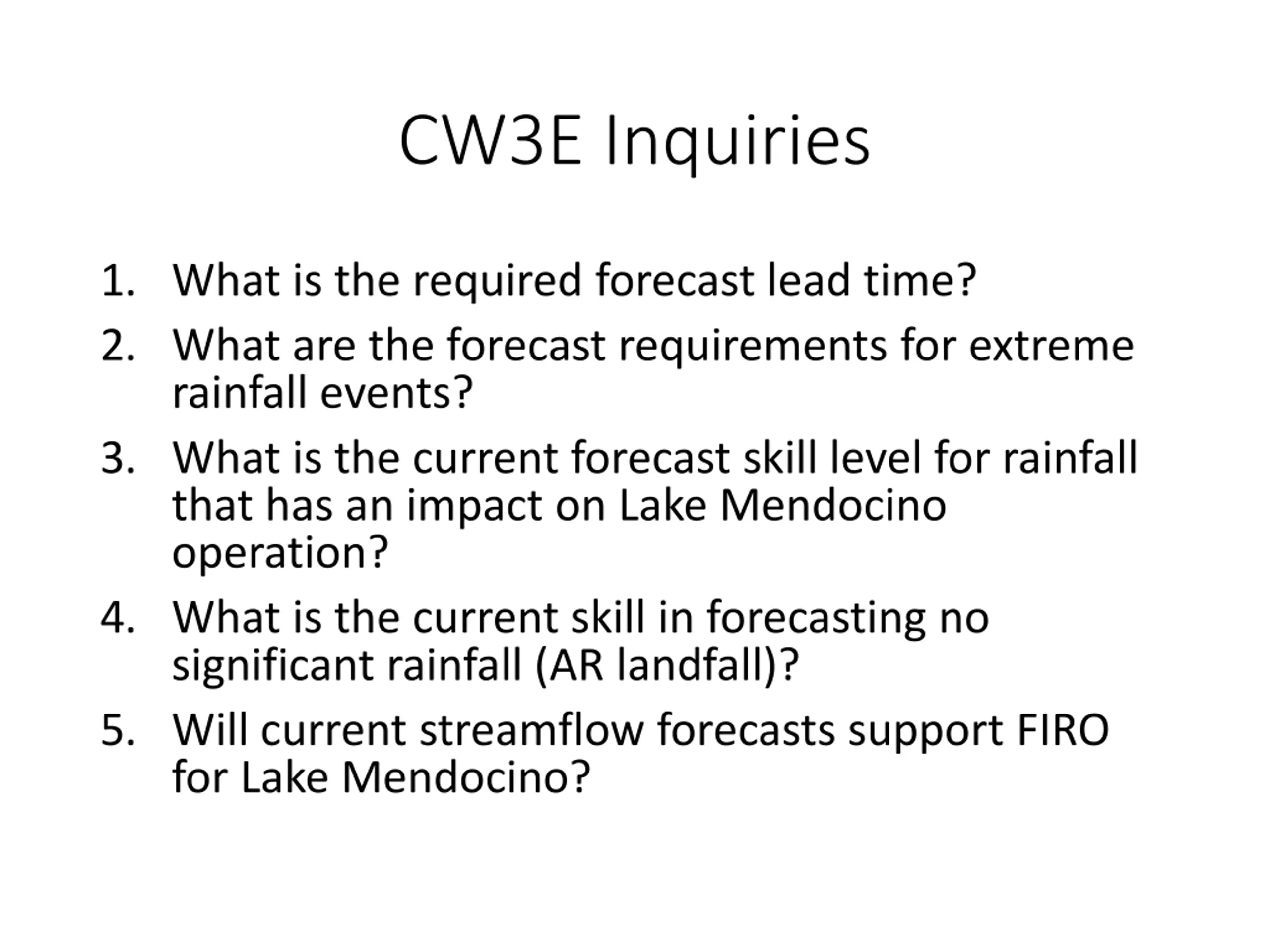 CW3E Inquiries

1. What is the required forecast lead time?
2. What are the forecast requirements for extreme rainfall events?
3. What is the current forecast skill level for rainfall that has an impact on Lake Mendocino operation?
4. What is the current skill in forecasting no significant rainfall (AR landfall)?
5. Will current streamflow forecasts support FIRO for Lake Mendocino?